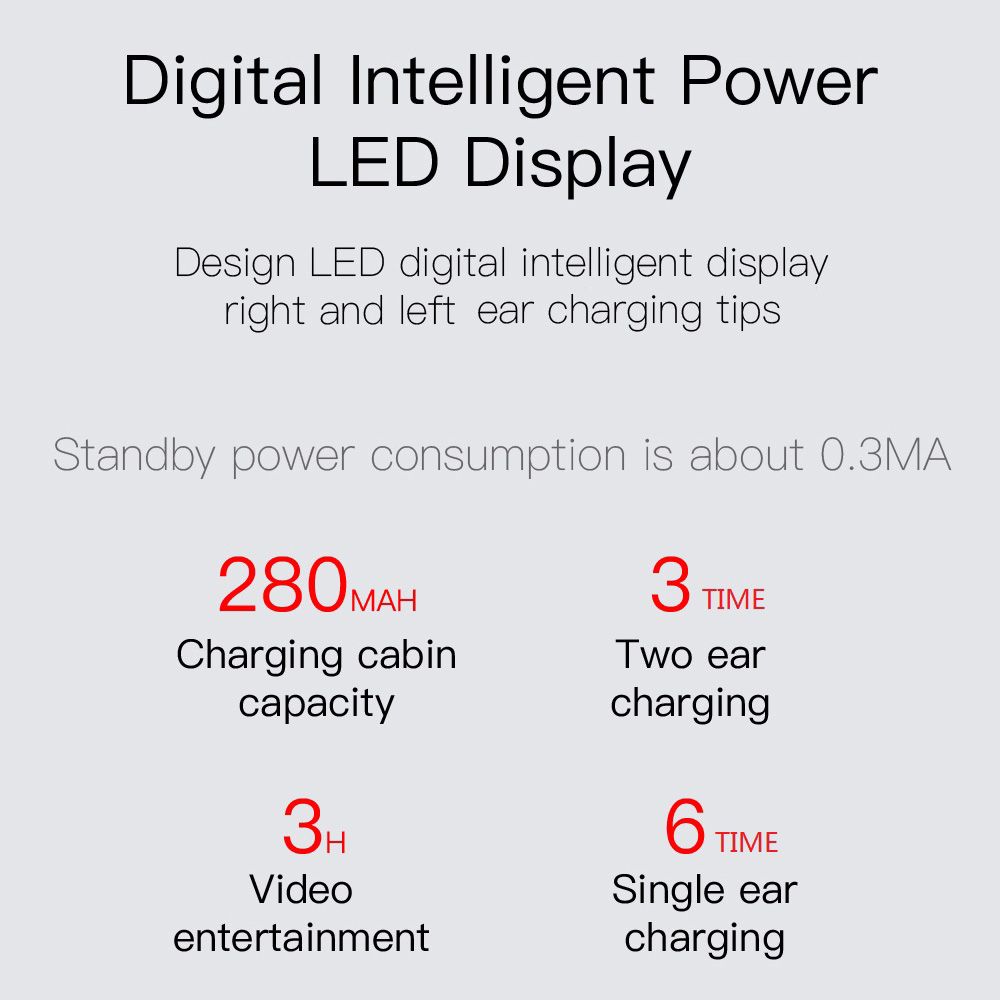 Digital Intelligent Power LED Display

Design LED digital intelligent display right and left ear charging tips

Standby power consumption is about 0.3MA

280MAH
Charging cabin capacity

3 TIME
Two ear charging

3H
Video entertainment

6 TIME
Single ear charging